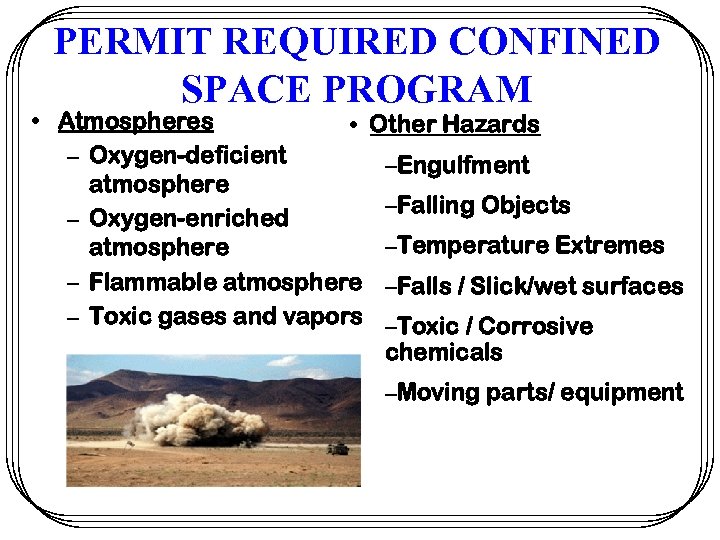 PERMIT REQUIRED CONFINED SPACE PROGRAM

• Atmospheres

– Oxygen-deficient atmosphere

– Oxygen-enriched atmosphere

– Flammable atmosphere

– Toxic gases and vapors

• Other Hazards

–Engulfment

–Falling Objects

–Temperature Extremes

–Falls / Slick/wet surfaces

–Toxic / Corrosive chemicals

–Moving parts/ equipment